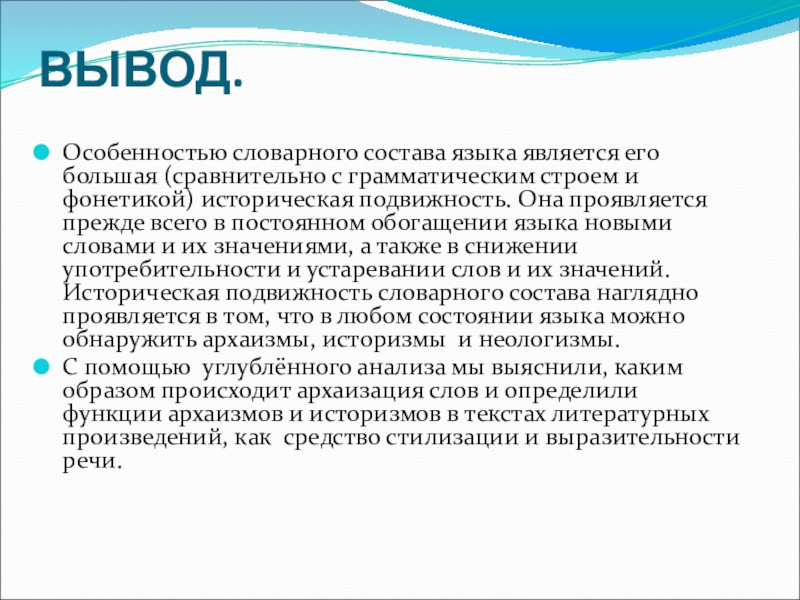 ВЫВОД.

Особенностью словарного состава языка является его большая (сравнительно с грамматическим строем и фонетикой) историческая подвижность. Она проявляется прежде всего в постоянном обогащении языка новыми словами и их значениями, а также в снижении употребительности и устаревании слов и их значений. Историческая подвижность словарного состава наглядно проявляется в том, что в любом состоянии языка можно обнаружить архаизмы, историзмы и неологизмы.

С помощью углублённого анализа мы выяснили, каким образом происходит архаизация слов и определили функции архаизмов и историзмов в текстах литературных произведений, как средство стилизации и выразительности речи.